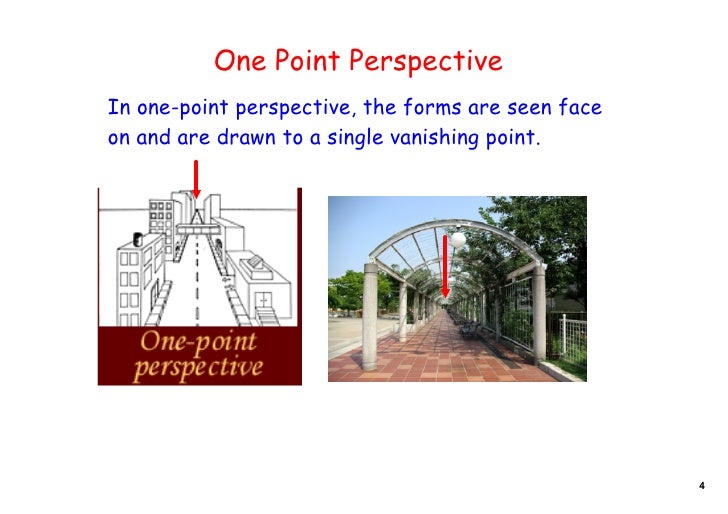 One Point Perspective

In one-point perspective, the forms are seen face on and are drawn to a single vanishing point.

One-point perspective

4